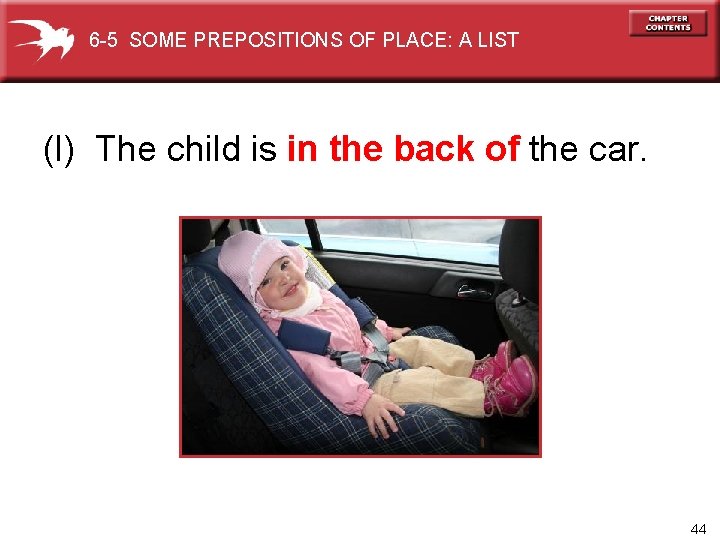 6-5 SOME PREPOSITIONS OF PLACE: A LIST

CHAPTER CONTENTS

(l) The child is in the back of the car.

44